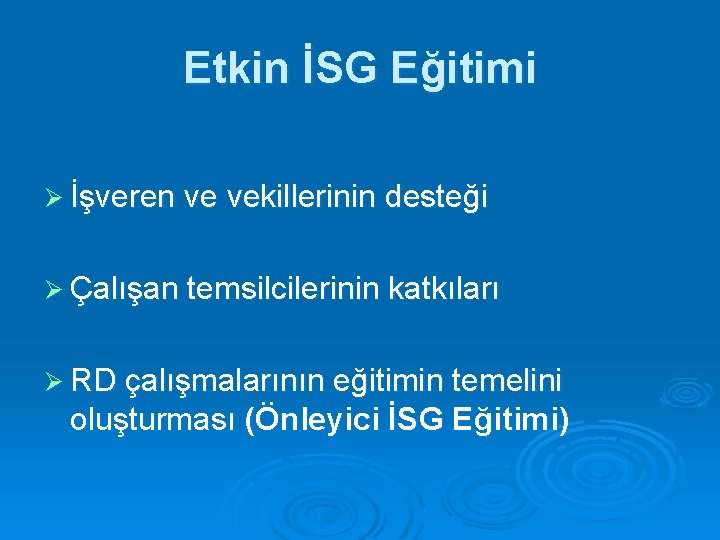 Etkin İSG Eğitimi

➢ İşveren ve vekillerinin desteği

➢ Çalışan temsilcilerinin katkıları

➢ RD çalışmalarının eğitimin temelini oluşturması (Önleyici İSG Eğitimi)